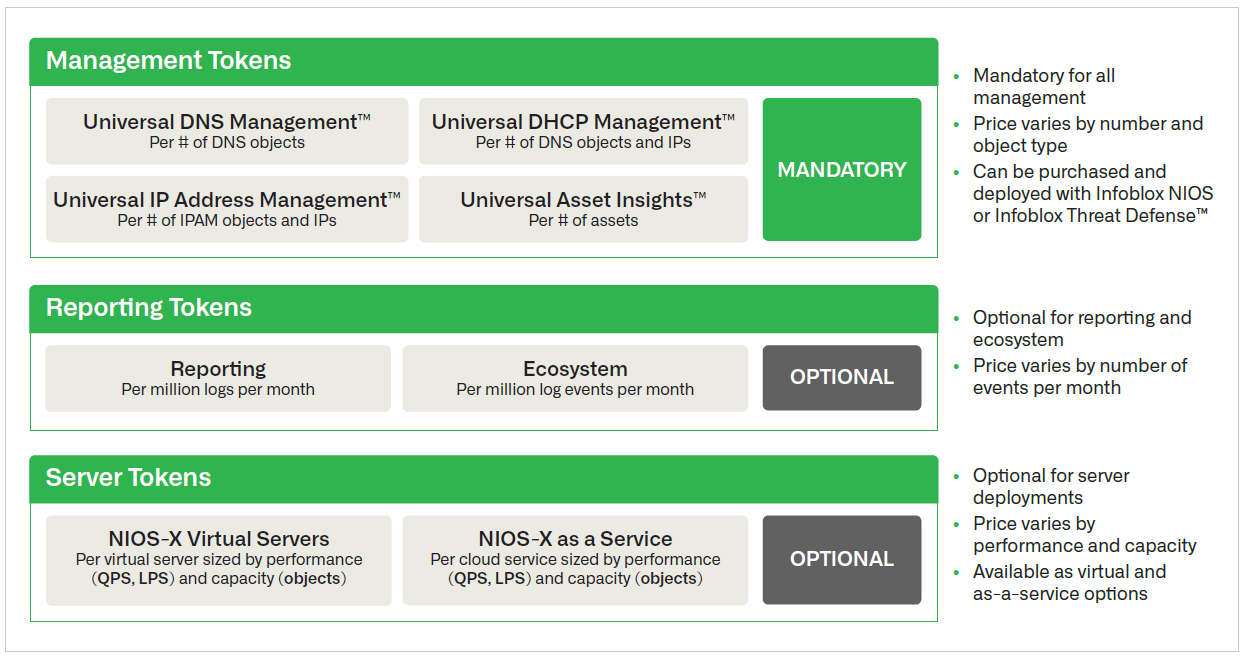 Management Tokens

Universal DNS Management™
Per # of DNS objects

Universal DHCP Management™
Per # of DNS objects and IPs

Universal IP Address Management™
Per # of IPAM objects and IPs

Universal Asset Insights™
Per # of assets

MANDATORY

- Mandatory for all management
- Price varies by number and object type
- Can be purchased and deployed with Infoblox NIOS or Infoblox Threat Defense™

Reporting Tokens

Reporting
Per million logs per month

Ecosystem
Per million log events per month

OPTIONAL

- Optional for reporting and ecosystem
- Price varies by number of events per month

Server Tokens

NIOS-X Virtual Servers
Per virtual server sized by performance (QPS, LPS) and capacity (objects)

NIOS-X as a Service
Per cloud service sized by performance (QPS, LPS) and capacity (objects)

OPTIONAL

- Optional for server deployments
- Price varies by performance and capacity
- Available as virtual and as-a-service options